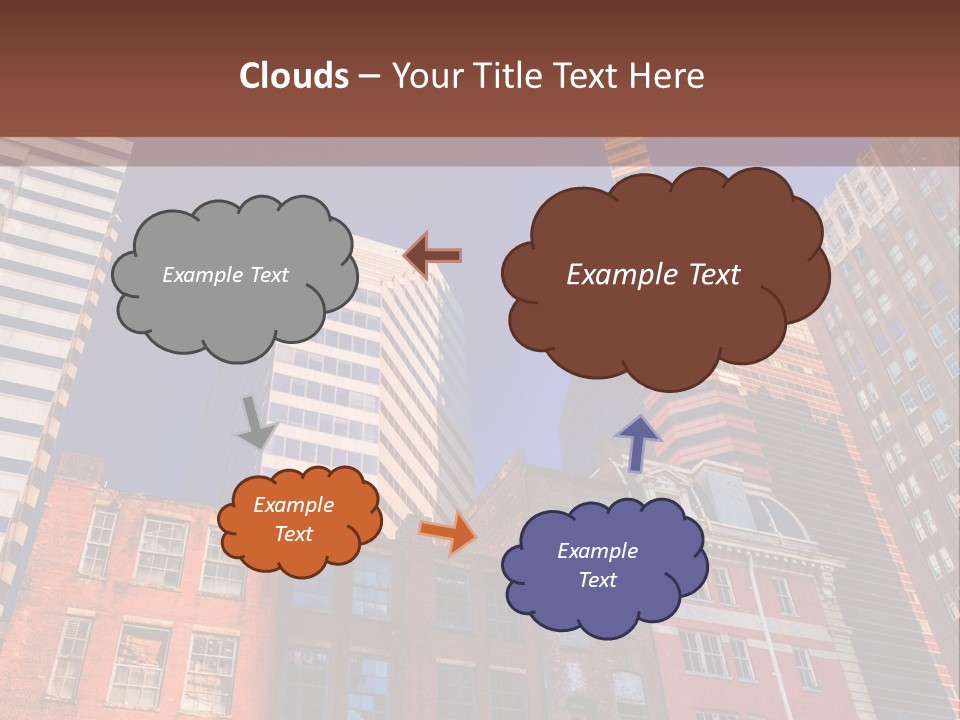 Clouds – Your Title Text Here

Example Text

Example Text

Example Text

Example Text